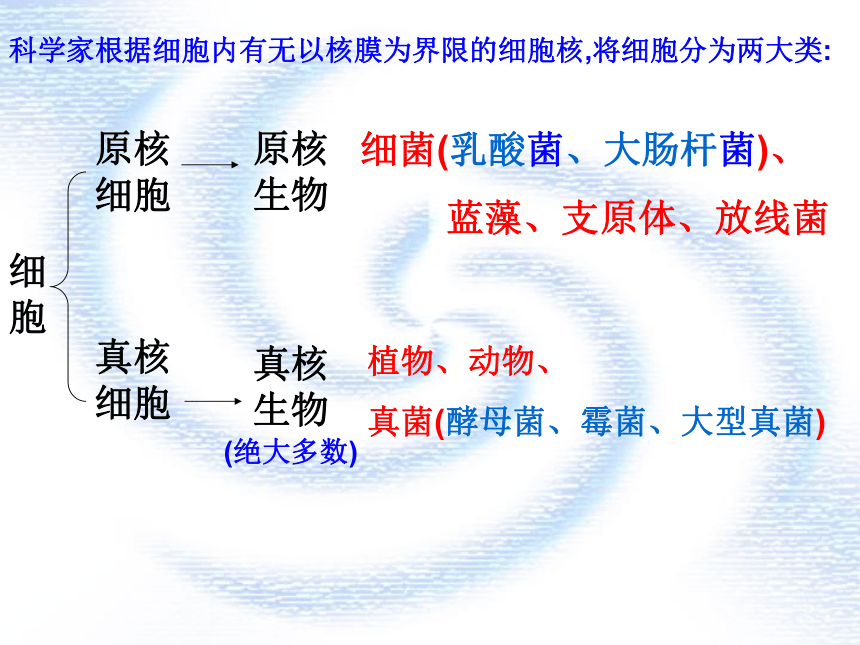 科学家根据细胞内有无以核膜为界限的细胞核,将细胞分为两大类:

细胞

原核细胞 原核生物 细菌(乳酸菌、大肠杆菌)、蓝藻、支原体、放线菌

真核细胞 真核生物 (绝大多数) 植物、动物、真菌(酵母菌、霉菌、大型真菌)